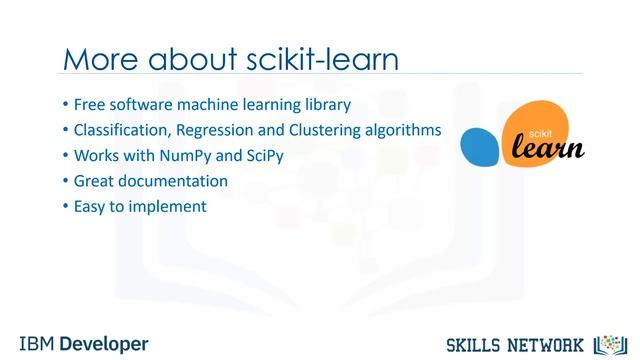 More about scikit-learn

• Free software machine learning library
• Classification, Regression and Clustering algorithms
• Works with NumPy and SciPy
• Great documentation
• Easy to implement

scikit learn

IBM Developer

SKILLS NETWORK